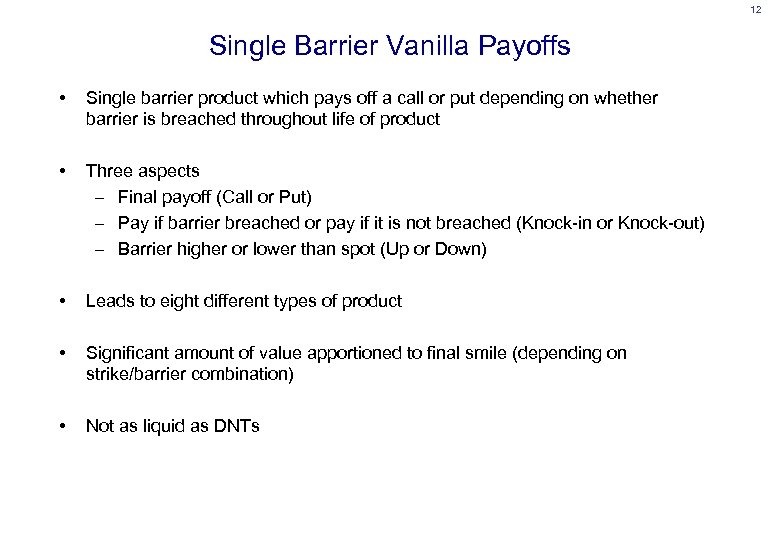 12

Single Barrier Vanilla Payoffs

• Single barrier product which pays off a call or put depending on whether barrier is breached throughout life of product

• Three aspects
– Final payoff (Call or Put)
– Pay if barrier breached or pay if it is not breached (Knock-in or Knock-out)
– Barrier higher or lower than spot (Up or Down)

• Leads to eight different types of product

• Significant amount of value apportioned to final smile (depending on strike/barrier combination)

• Not as liquid as DNTs